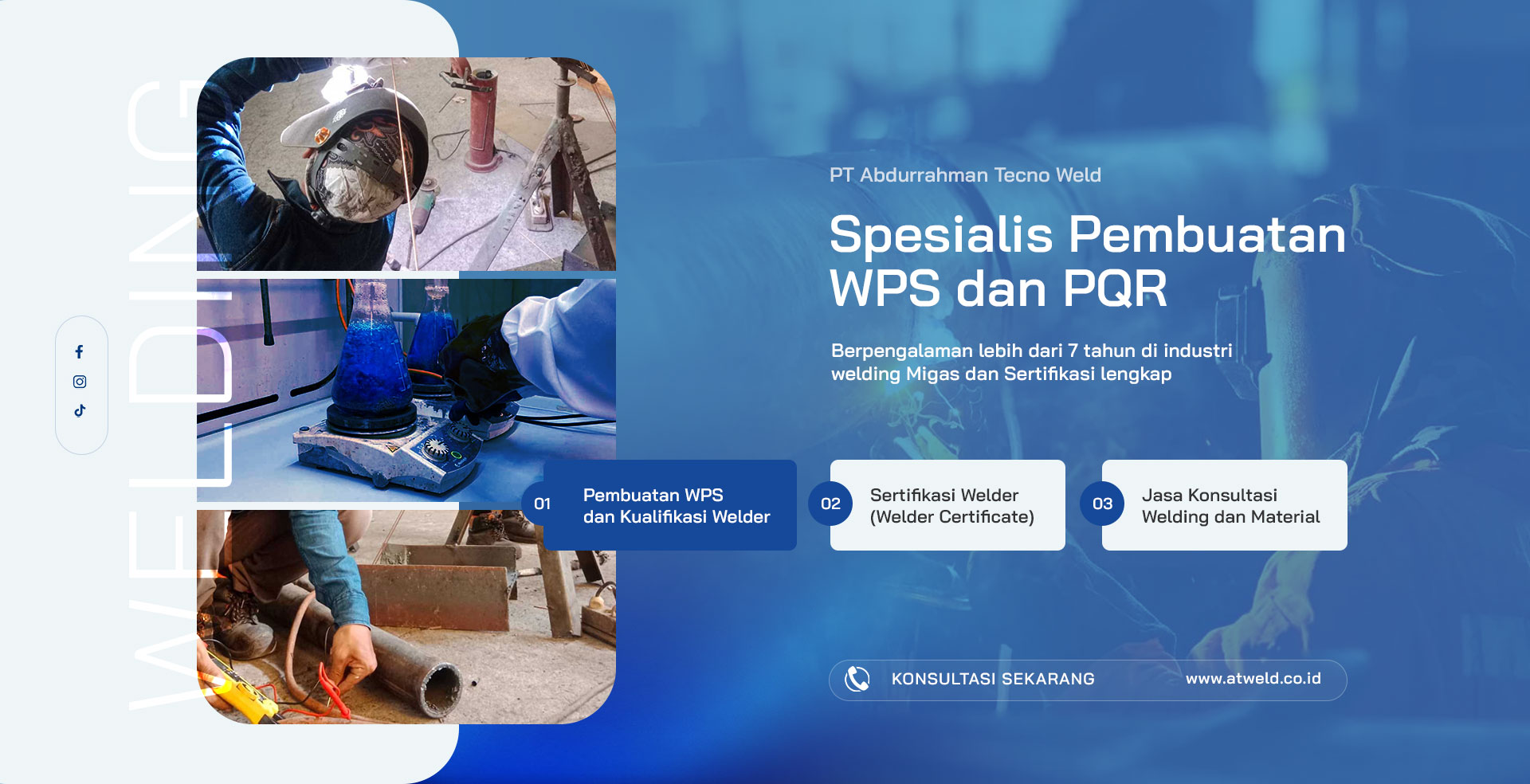 WELDING

PT Abdurrahman Tecno Weld

Spesialis Pembuatan WPS dan PQR

Berpengalaman lebih dari 7 tahun di industri welding Migas dan Sertifikasi lengkap

01 Pembuatan WPS dan Kualifikasi Welder

02 Sertifikasi Welder (Welder Certificate)

03 Jasa Konsultasi Welding dan Material

KONSULTASI SEKARANG www.atweld.co.id